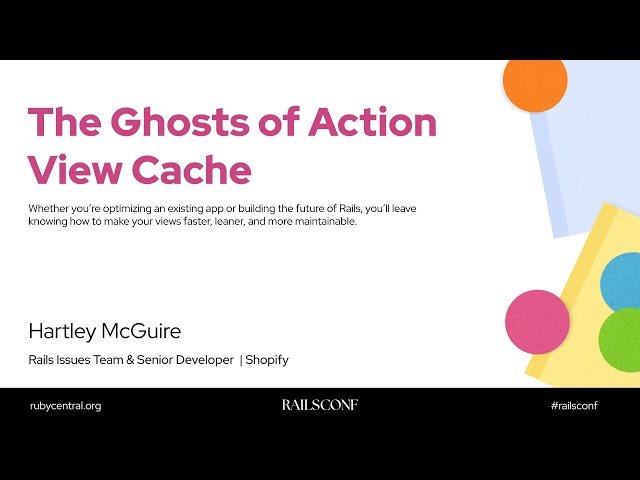 The Ghosts of Action View Cache

Whether you're optimizing an existing app or building the future of Rails, you'll leave knowing how to make your views faster, leaner, and more maintainable.

Hartley McGuire

Rails Issues Team & Senior Developer | Shopify

rubycentral.org

RAILSCONF

#railsconf